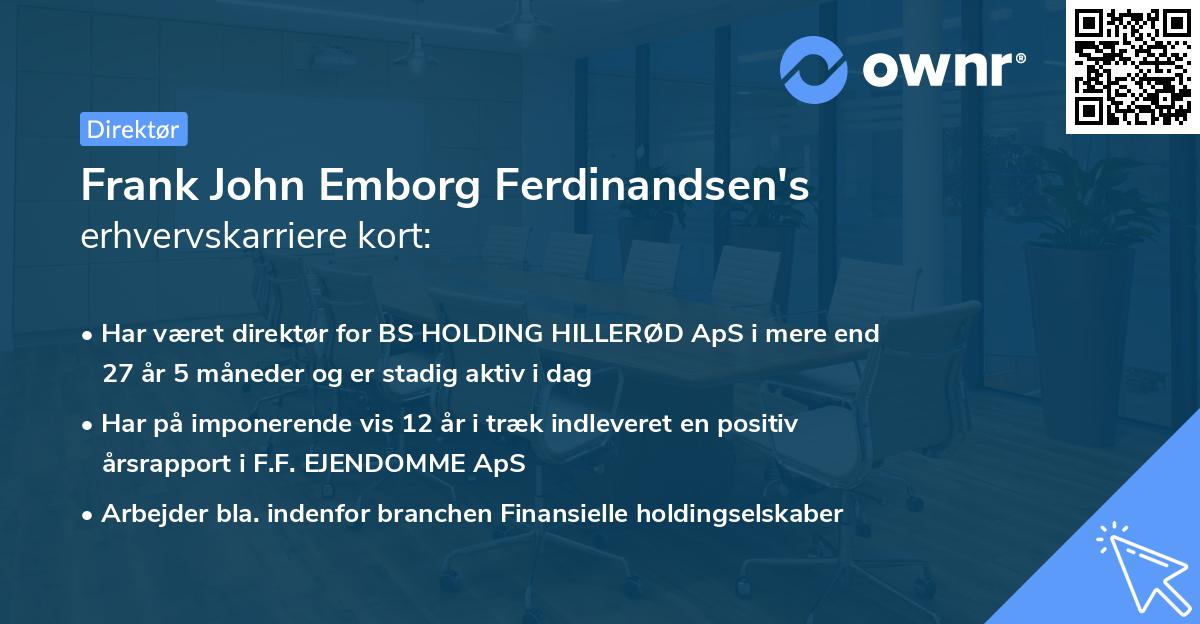 ownr®

Direktør

Frank John Emborg Ferdinandsen's
erhvervskarriere kort:

• Har været direktør for BS HOLDING HILLERØD ApS i mere end 27 år 5 måneder og er stadig aktiv i dag

• Har på imponerende vis 12 år i træk indleveret en positiv årsrapport i F.F. EJENDOMME ApS

• Arbejder bla. indenfor branchen Finansielle holdingselskaber